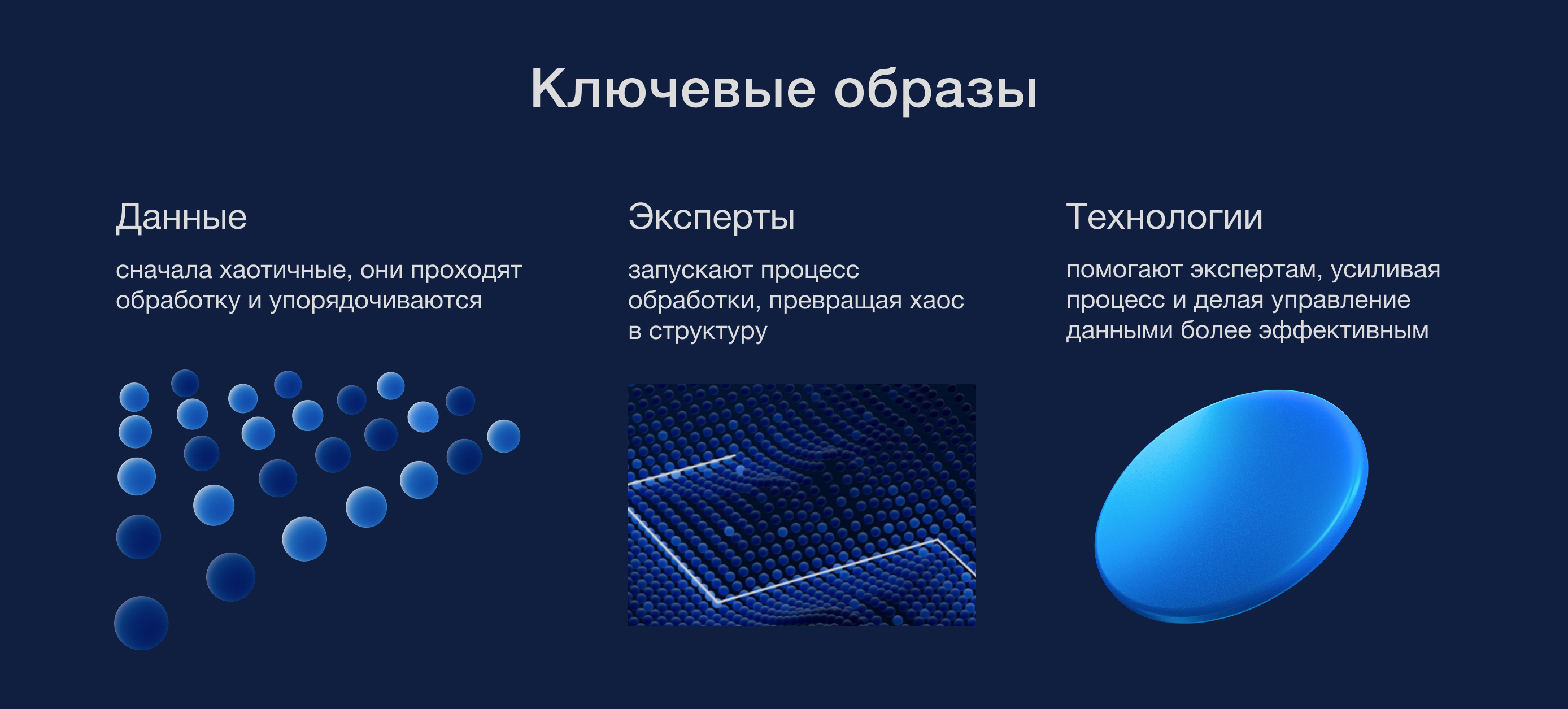 Ключевые образы

Данные

сначала хаотичные, они проходят обработку и упорядочиваются

Эксперты

запускают процесс обработки, превращая хаос в структуру

Технологии

помогают экспертам, усиливая процесс и делая управление данными более эффективным